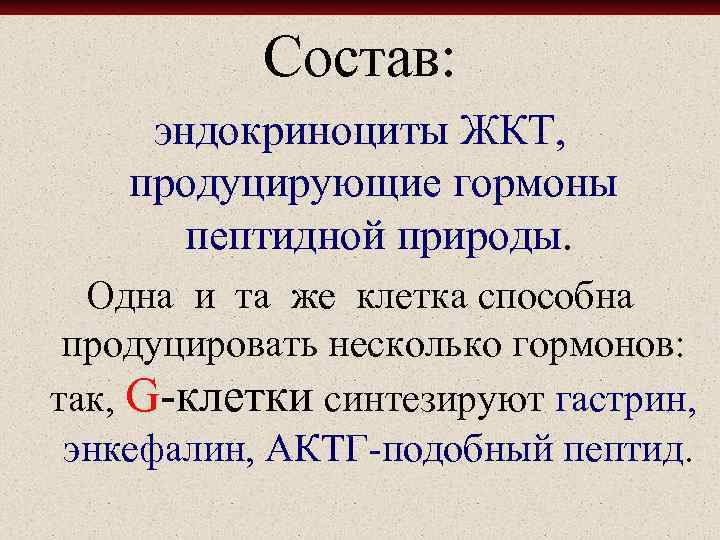 Состав:

эндокриноциты ЖКТ, продуцирующие гормоны пептидной природы.

Одна и та же клетка способна продуцировать несколько гормонов: так, G-клетки синтезируют гастрин, энкефалин, АКТГ-подобный пептид.